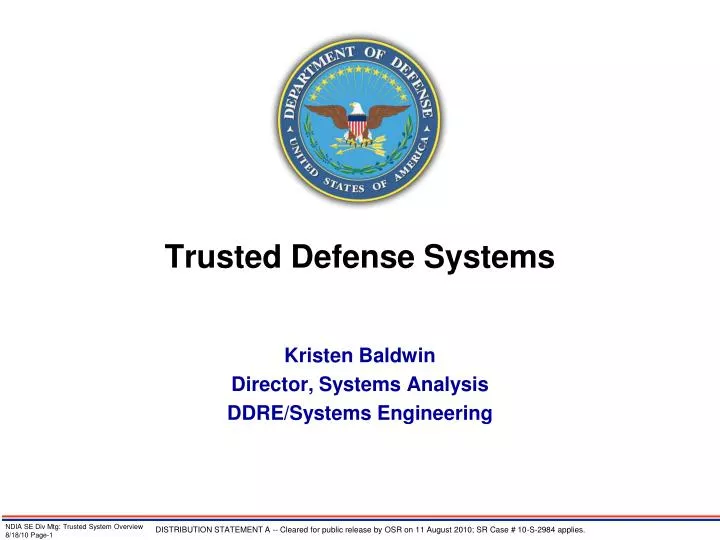 DEPARTMENT OF DEFENSE
UNITED STATES OF AMERICA

Trusted Defense Systems

Kristen Baldwin
Director, Systems Analysis
DDRE/Systems Engineering

NDIA SE Div Mtg: Trusted System Overview
8/18/10 Page-1

DISTRIBUTION STATEMENT A -- Cleared for public release by OSR on 11 August 2010; SR Case # 10-S-2984 applies.